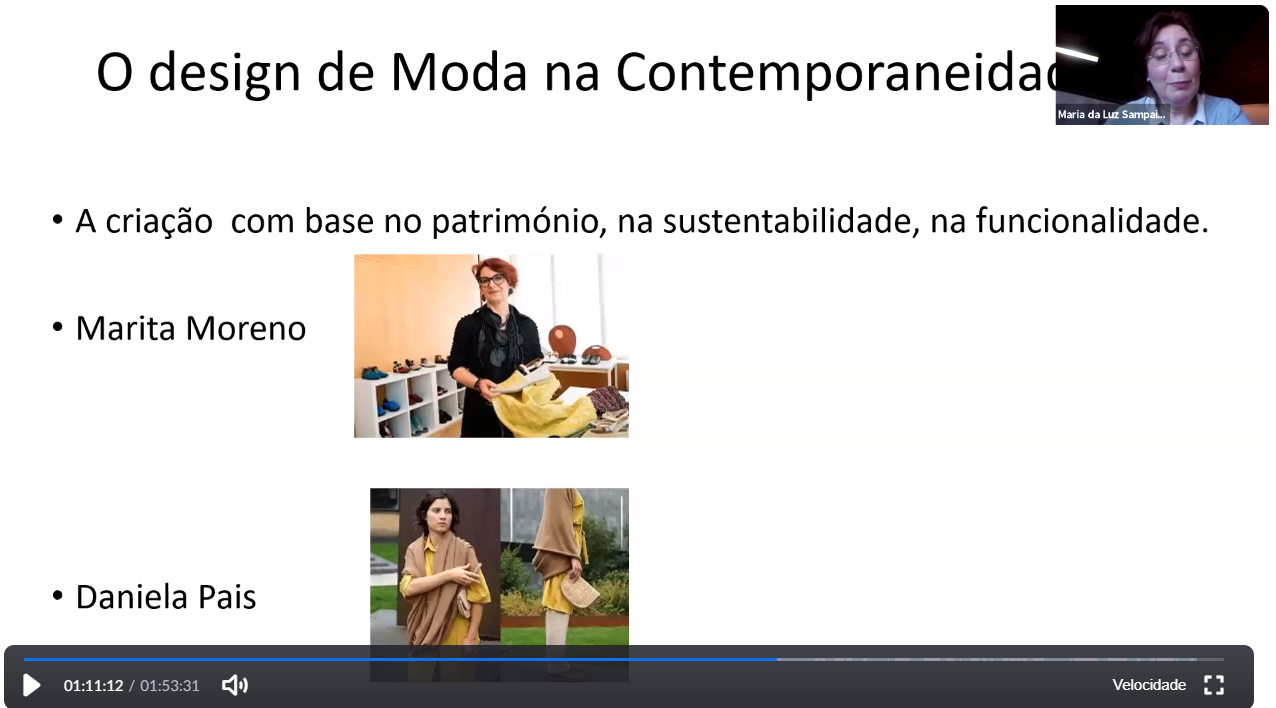 O design de Moda na Contemporaneidad

Maria da Luz Sampai...

• A criação com base no património, na sustentabilidade, na funcionalidade.

• Marita Moreno

• Daniela Pais

01:11:12 / 01:53:31

Velocidade